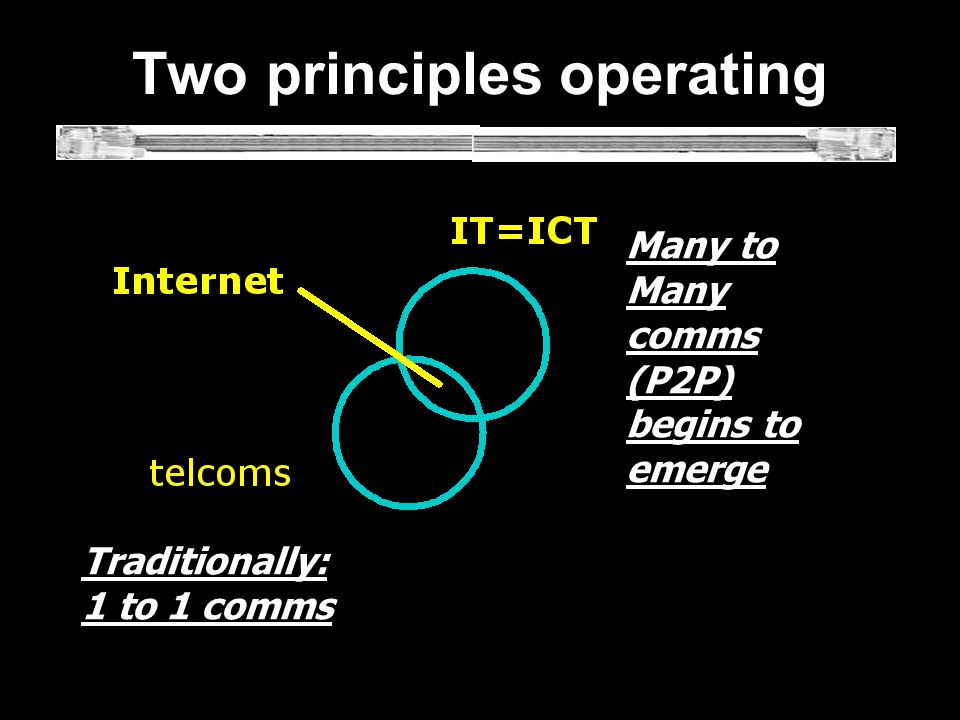 Two principles operating

IT=ICT

Internet

telcoms

Many to Many comms (P2P) begins to emerge

Traditionally: 1 to 1 comms